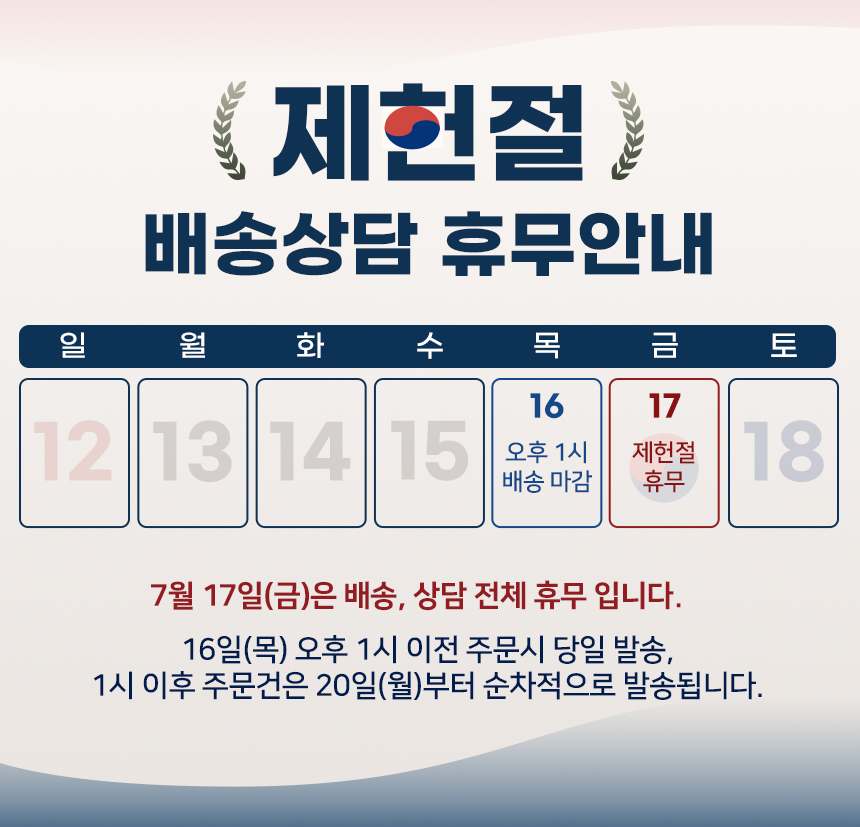 제헌절
배송상담 휴무안내

| 일 | 월 | 화 | 수 | 목 | 금 | 토 |
|---|---|---|---|---|---|---|
| 12 | 13 | 14 | 15 | 16 오후 1시 배송 마감 | 17 제헌절 휴무 | 18 |

7월 17일(금)은 배송, 상담 전체 휴무 입니다.

16일(목) 오후 1시 이전 주문시 당일 발송,
1시 이후 주문건은 20일(월)부터 순차적으로 발송됩니다.